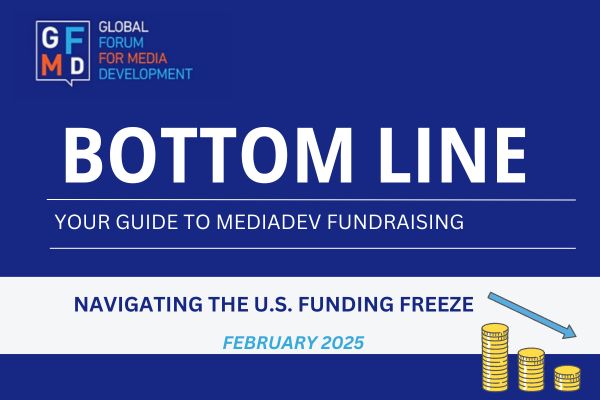 G F
M D

GLOBAL
FORUM
FOR MEDIA
DEVELOPMENT

BOTTOM LINE

YOUR GUIDE TO MEDIADEV FUNDRAISING

NAVIGATING THE U.S. FUNDING FREEZE

FEBRUARY 2025